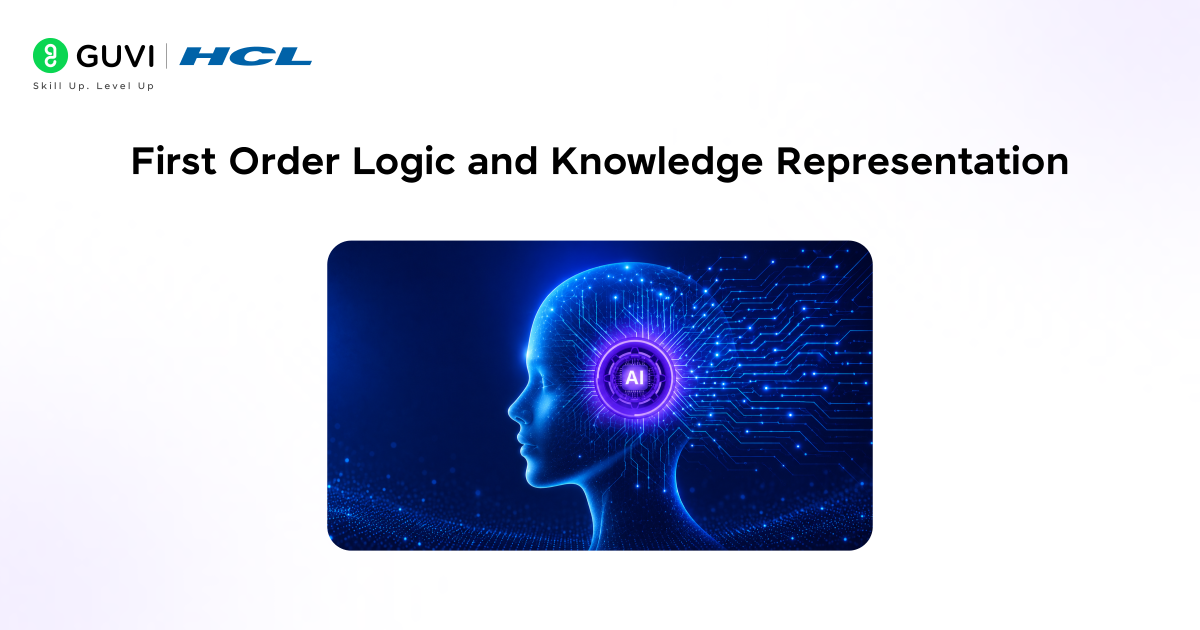 GUVI | HCL
Skill Up. Level Up

First Order Logic and Knowledge Representation

AI